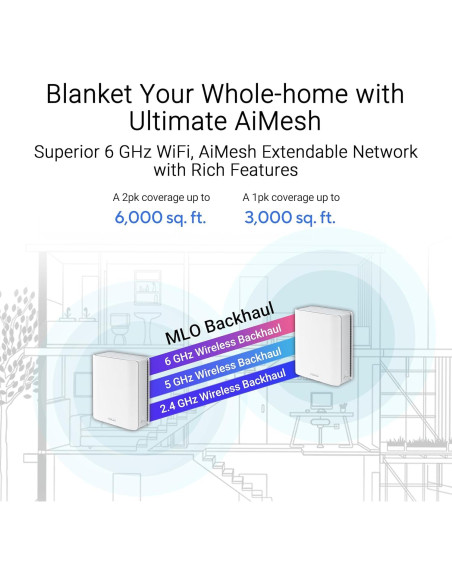 Blanket Your Whole-home with Ultimate AiMesh

Superior 6 GHz WiFi, AiMesh Extendable Network with Rich Features

A 2pk coverage up to
6,000 sq. ft.

A 1pk coverage up to
3,000 sq. ft.

MLO Backhaul
6 GHz Wireless Backhaul
5 GHz Wireless Backhaul
2.4 GHz Wireless Backhaul